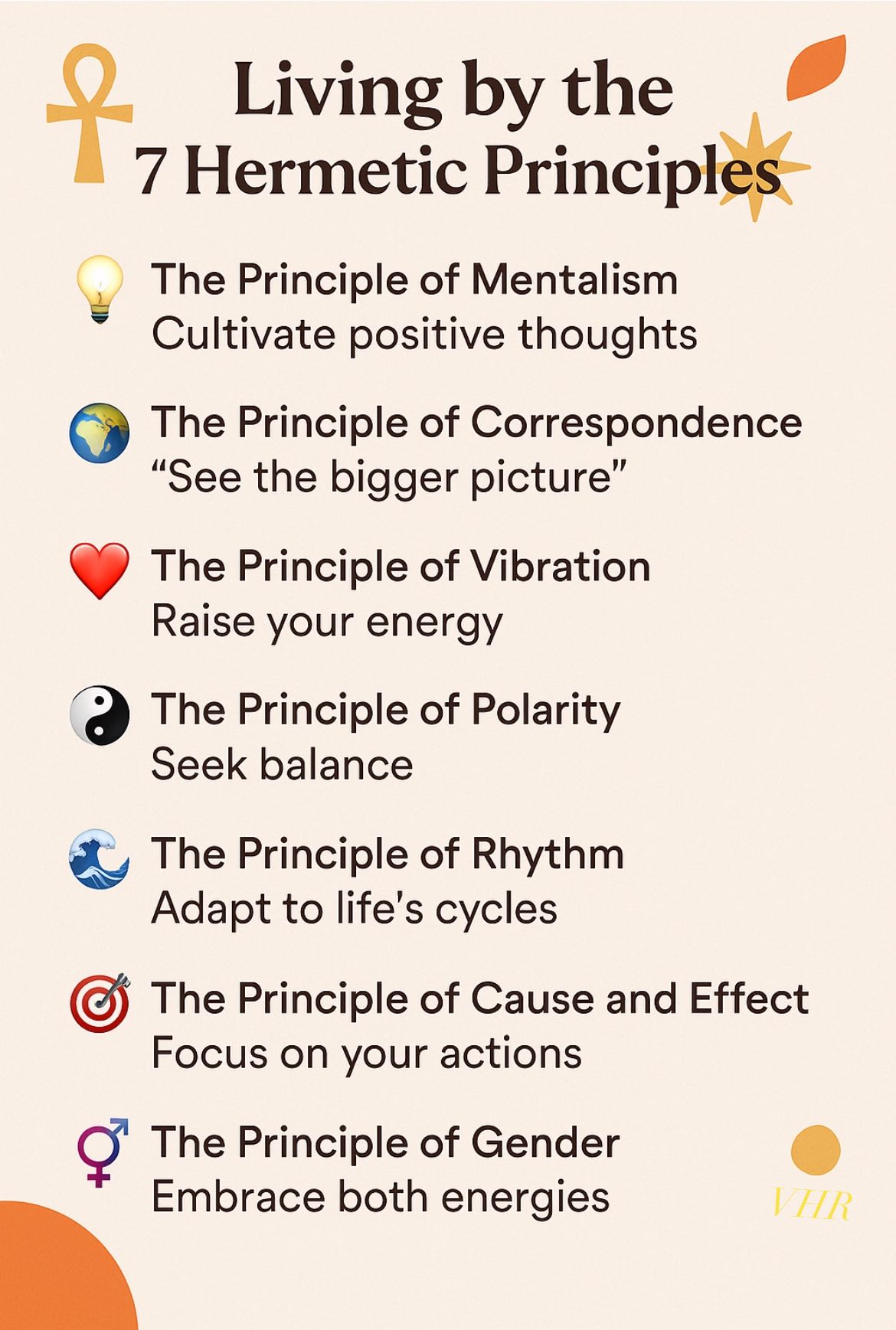 Living by the
7 Hermetic Principles

The Principle of Mentalism
Cultivate positive thoughts

The Principle of Correspondence
“See the bigger picture”

The Principle of Vibration
Raise your energy

The Principle of Polarity
Seek balance

The Principle of Rhythm
Adapt to life’s cycles

The Principle of Cause and Effect
Focus on your actions

The Principle of Gender
Embrace both energies

VHR